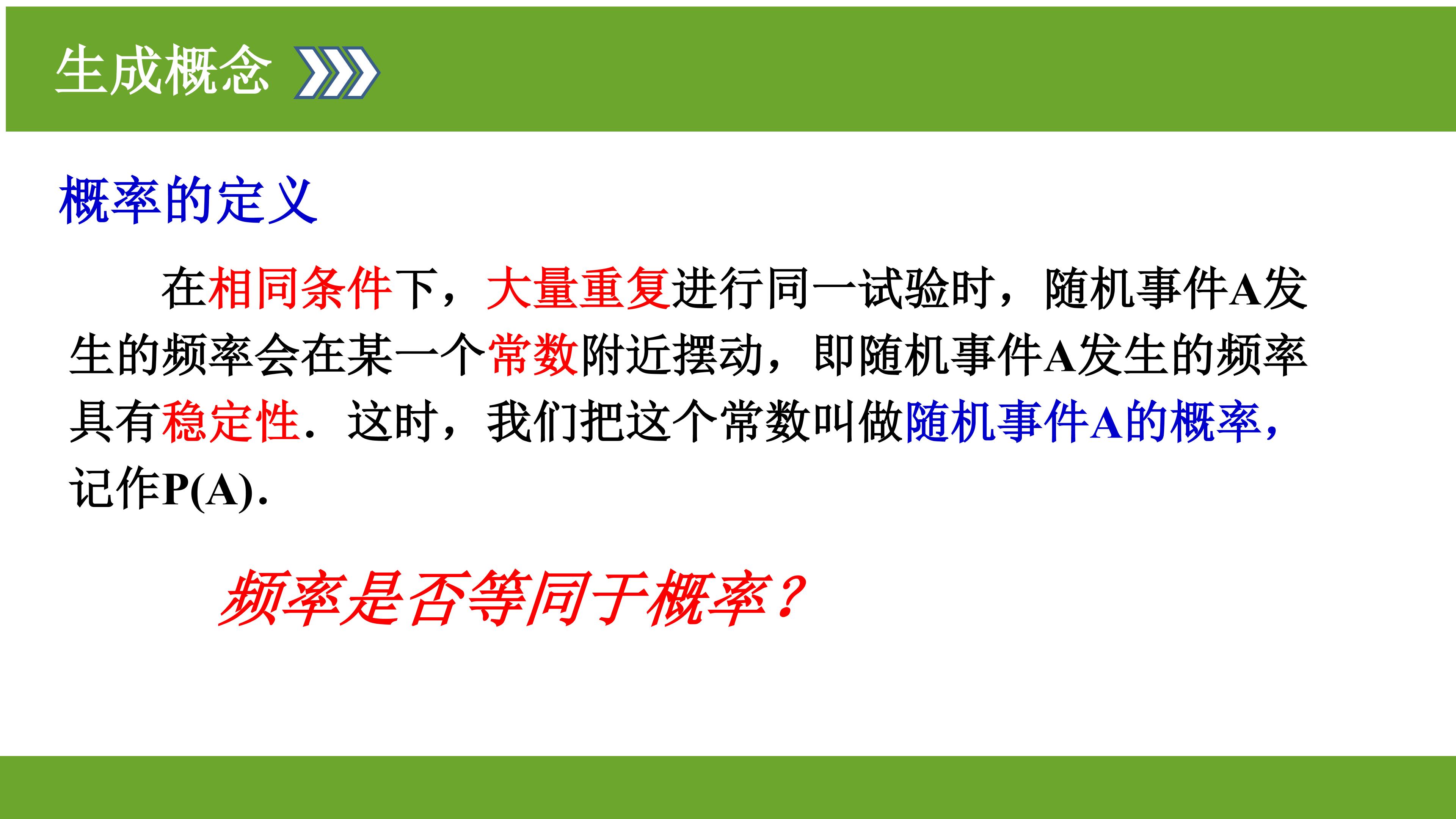 生成概念

概率的定义

在相同条件下，大量重复进行同一试验时，随机事件A发生的频率会在某一个常数附近摆动，即随机事件A发生的频率具有稳定性．这时，我们把这个常数叫做随机事件A的概率，记作P(A).

频率是否等同于概率？